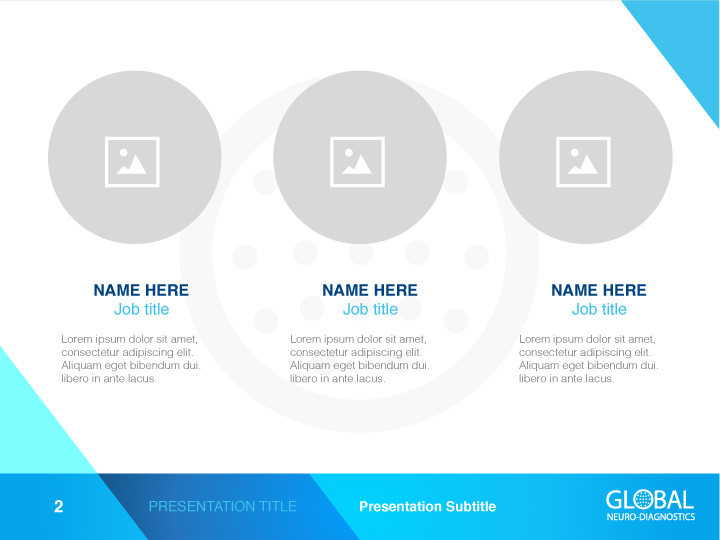 NAME HERE
Job title

Lorem ipsum dolor sit amet, consectetur adipiscing elit. Aliquam eget bibendum dui. libero in ante.lacus.

NAME HERE
Job title

Lorem ipsum dolor sit amet, consectetur adipiscing elit. Aliquam eget bibendum dui. libero in ante.lacus.

NAME HERE
Job title

Lorem ipsum dolor sit amet, consectetur adipiscing elit. Aliquam eget bibendum dui. libero in ante.lacus.

2 PRESENTATION TITLE Presentation Subtitle

GLOBAL
NEURO-DIAGNOSTICS